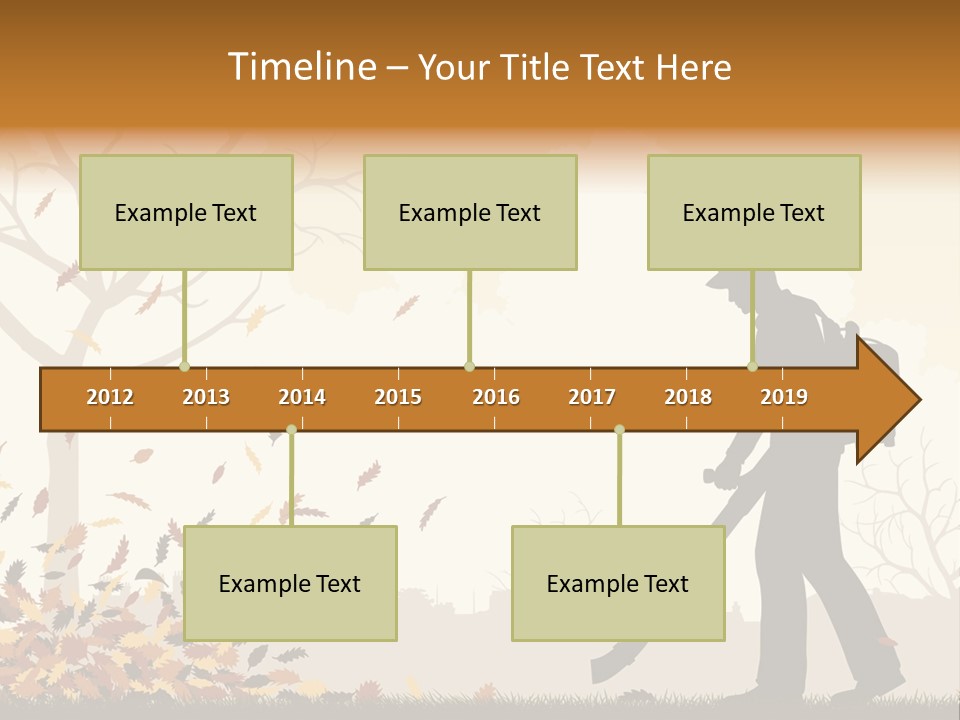 Timeline – Your Title Text Here

Example Text

Example Text

Example Text

2012 2013 2014 2015 2016 2017 2018 2019

Example Text

Example Text